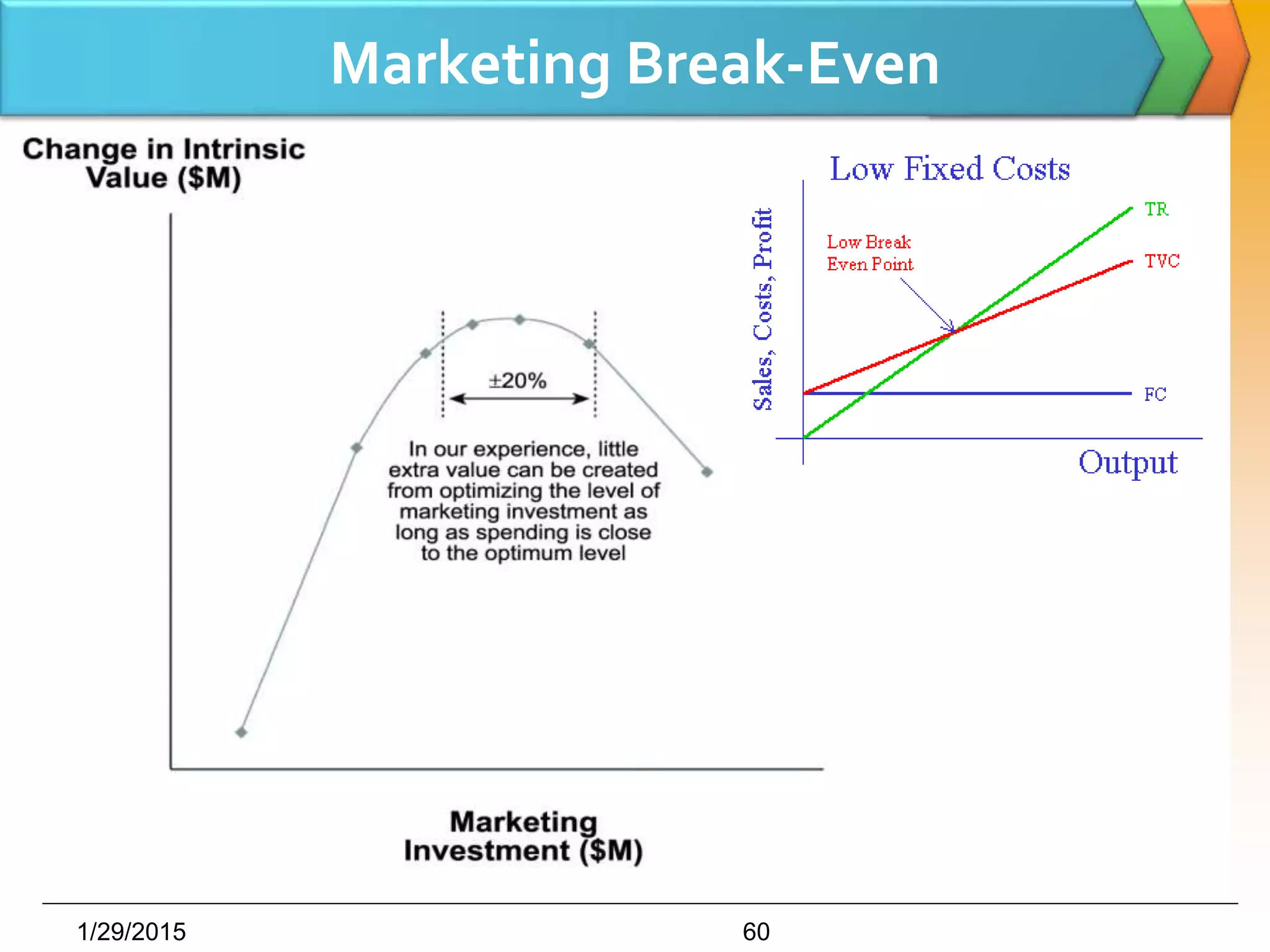 Marketing Break-Even

Change in Intrinsic Value ($M)

±20%

In our experience, little extra value can be created from optimizing the level of marketing investment as long as spending is close to the optimum level

Marketing Investment ($M)

Low Fixed Costs

Sales, Costs, Profit

Low Break Even Point

TR

TVC

FC

Output

1/29/2015

60